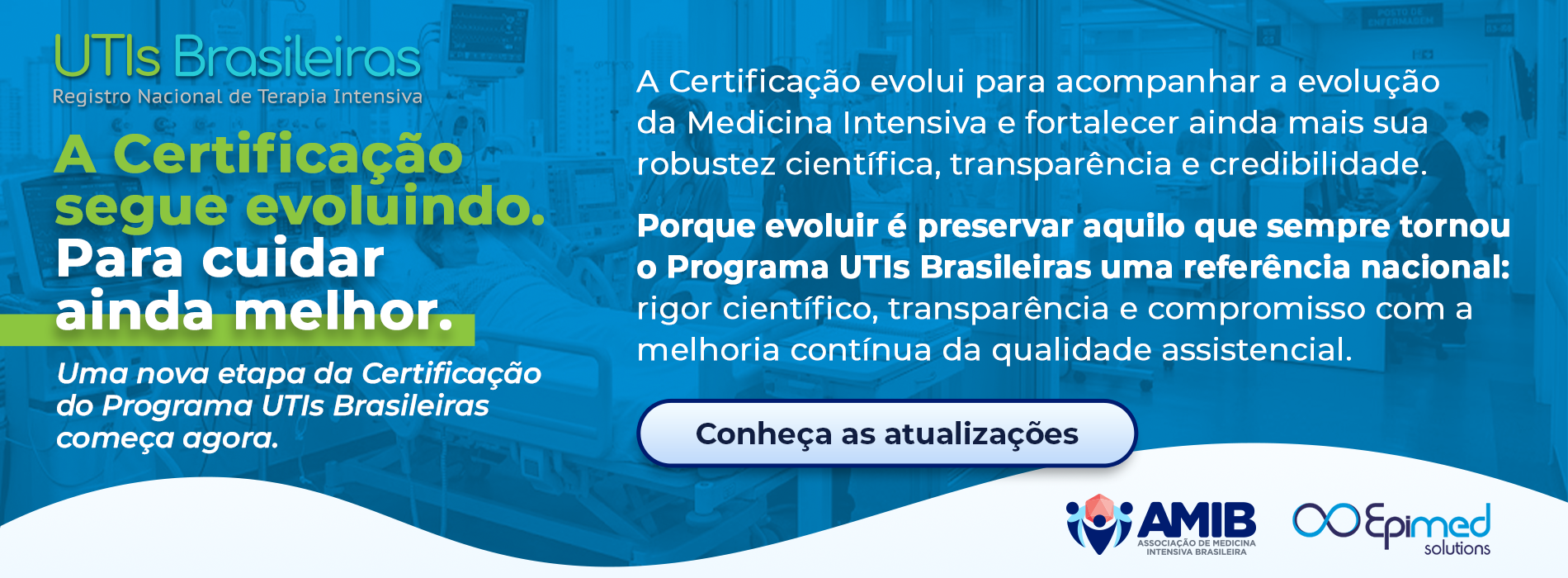 UTIs Brasileiras
Registro Nacional de Terapia Intensiva

A Certificação segue evoluindo. Para cuidar ainda melhor.

Uma nova etapa da Certificação do Programa UTIs Brasileiras começa agora.

A Certificação evolui para acompanhar a evolução da Medicina Intensiva e fortalecer ainda mais sua robustez científica, transparência e credibilidade.

Porque evoluir é preservar aquilo que sempre tornou o Programa UTIs Brasileiras uma referência nacional: rigor científico, transparência e compromisso com a melhoria contínua da qualidade assistencial.

Conheça as atualizações

AMIB
ASSOCIAÇÃO DE MEDICINA INTENSIVA BRASILEIRA

Epimed solutions